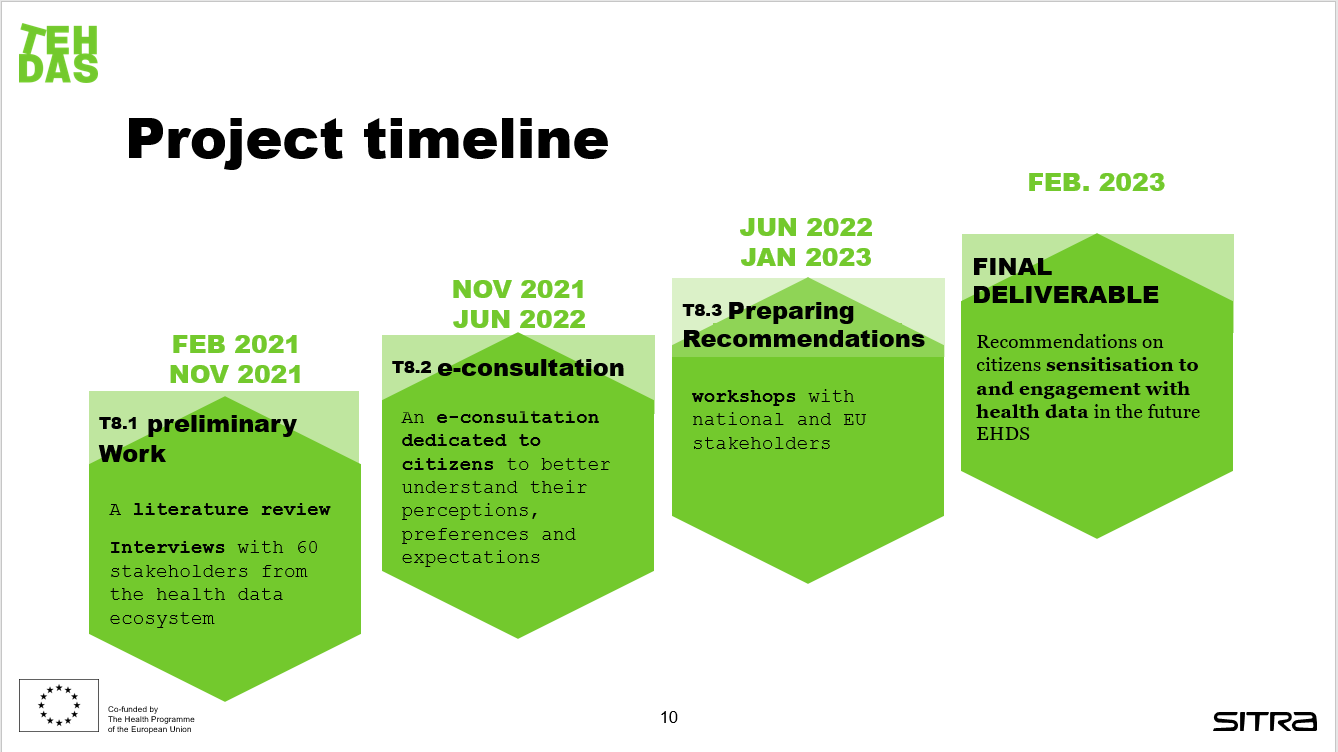 TEH DAS

Project timeline

FEB 2021
NOV 2021

T8.1 preliminary Work

A literature review

Interviews with 60 stakeholders from the health data ecosystem

NOV 2021
JUN 2022

T8.2 e-consultation

An e-consultation dedicated to citizens to better understand their perceptions, preferences and expectations

JUN 2022
JAN 2023

T8.3 Preparing Recommendations

workshops with national and EU stakeholders

FEB. 2023

FINAL DELIVERABLE

Recommendations on citizens sensitisation to and engagement with health data in the future EHDS

Co-funded by The Health Programme of the European Union

10

SITRA